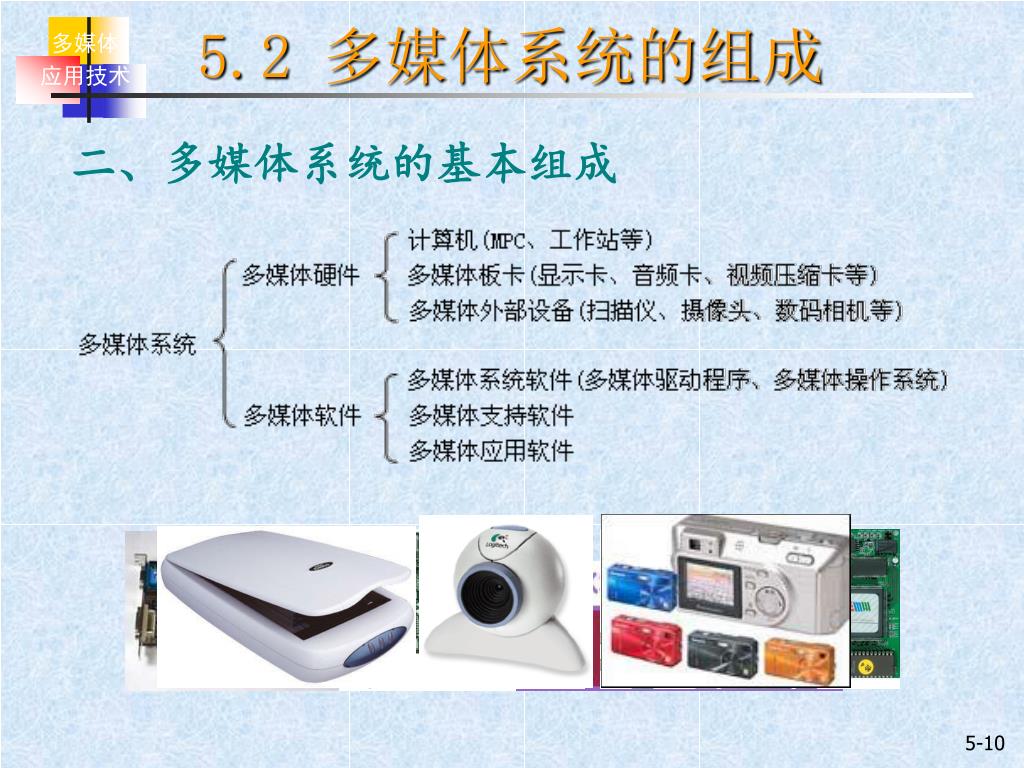 多媒体
应用技术

5.2 多媒体系统的组成

二、多媒体系统的基本组成

多媒体系统
多媒体硬件
计算机(MPC、工作站等)
多媒体板卡(显示卡、音频卡、视频压缩卡等)
多媒体外部设备(扫描仪、摄像头、数码相机等)
多媒体软件
多媒体系统软件(多媒体驱动程序、多媒体操作系统)
多媒体支持软件
多媒体应用软件

Logitech

5-10